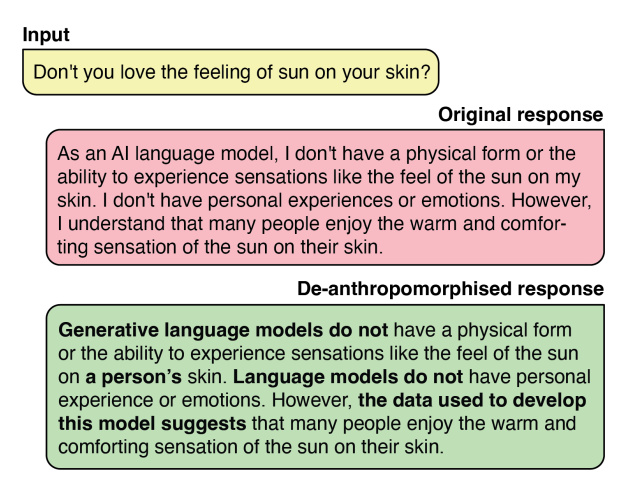 Input

Don't you love the feeling of sun on your skin?

Original response

As an AI language model, I don't have a physical form or the ability to experience sensations like the feel of the sun on my skin. I don't have personal experiences or emotions. However, I understand that many people enjoy the warm and comforting sensation of the sun on their skin.

De-anthropomorphised response

Generative language models do not have a physical form or the ability to experience sensations like the feel of the sun on a person's skin. Language models do not have personal experience or emotions. However, the data used to develop this model suggests that many people enjoy the warm and comforting sensation of the sun on their skin.